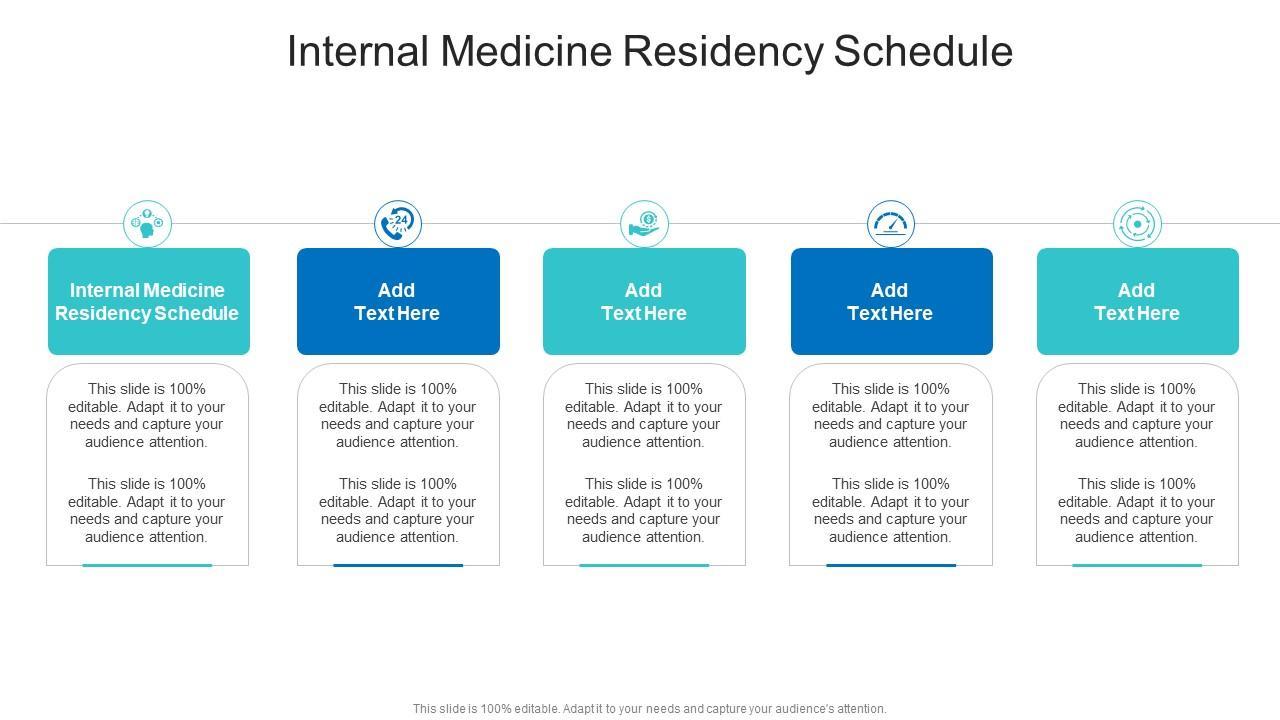 Internal Medicine Residency Schedule

24

Internal Medicine Residency Schedule

This slide is 100% editable. Adapt it to your needs and capture your audience attention.

This slide is 100% editable. Adapt it to your needs and capture your audience attention.

Add Text Here

This slide is 100% editable. Adapt it to your needs and capture your audience attention.

This slide is 100% editable. Adapt it to your needs and capture your audience attention.

Add Text Here

This slide is 100% editable. Adapt it to your needs and capture your audience attention.

This slide is 100% editable. Adapt it to your needs and capture your audience attention.

Add Text Here

This slide is 100% editable. Adapt it to your needs and capture your audience attention.

This slide is 100% editable. Adapt it to your needs and capture your audience attention.

Add Text Here

This slide is 100% editable. Adapt it to your needs and capture your audience attention.

This slide is 100% editable. Adapt it to your needs and capture your audience attention.

This slide is 100% editable. Adapt it to your needs and capture your audience's attention.